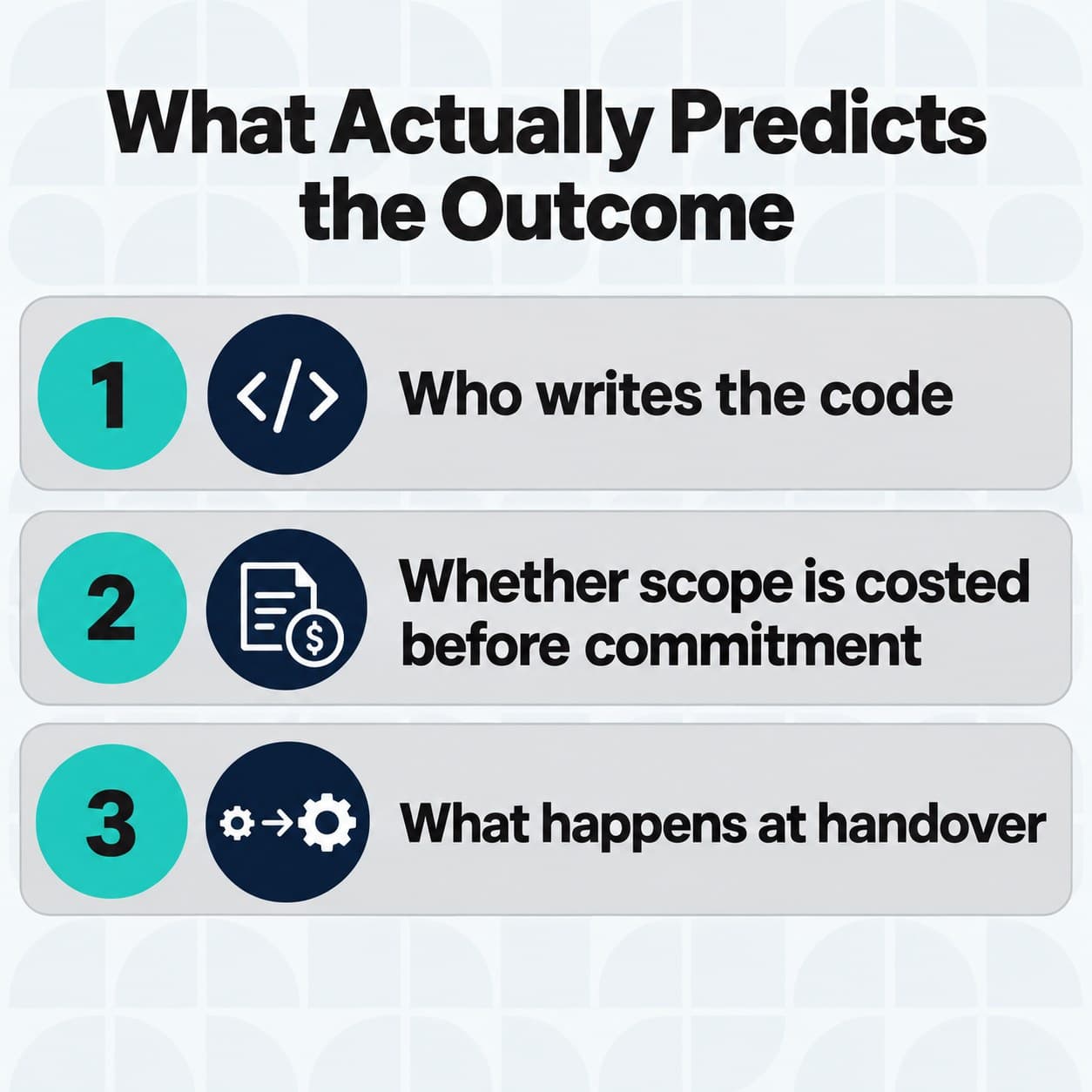 What Actually Predicts the Outcome

1 </> Who writes the code

2 $ Whether scope is costed before commitment

3 What happens at handover